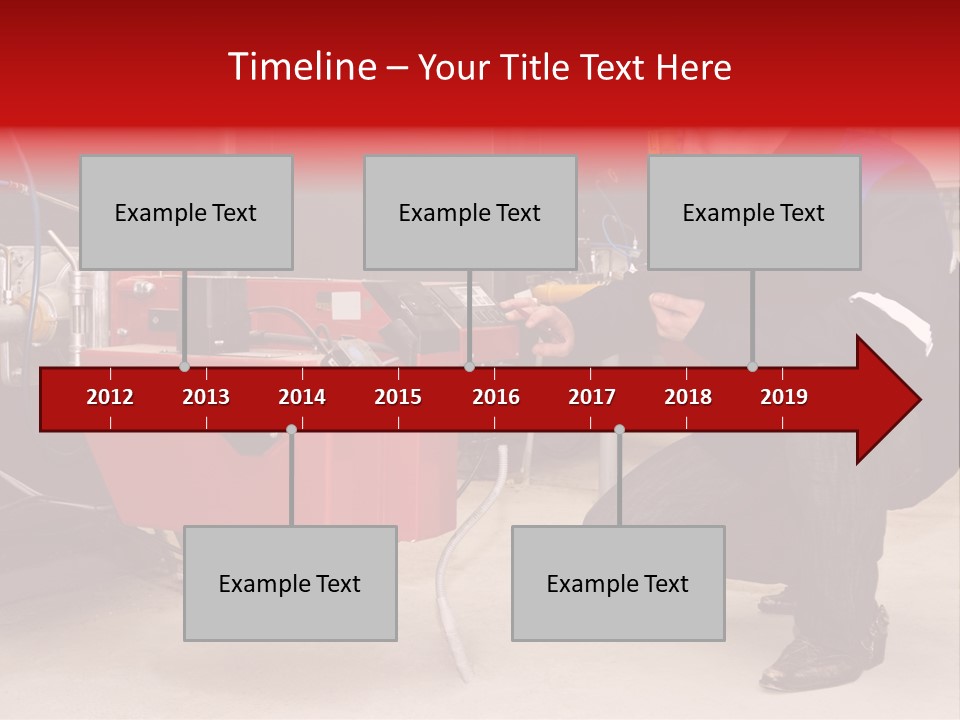 Timeline – Your Title Text Here

Example Text

Example Text

Example Text

2012 2013 2014 2015 2016 2017 2018 2019

Example Text

Example Text